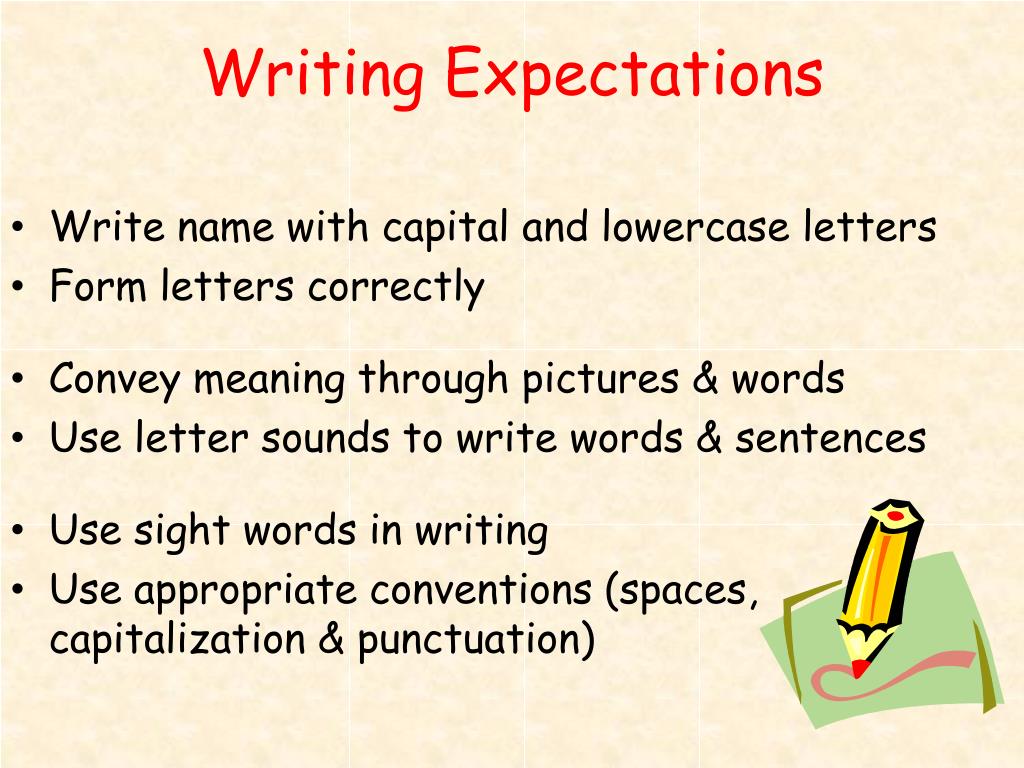 Writing Expectations

• Write name with capital and lowercase letters
• Form letters correctly

• Convey meaning through pictures & words
• Use letter sounds to write words & sentences

• Use sight words in writing
• Use appropriate conventions (spaces, capitalization & punctuation)